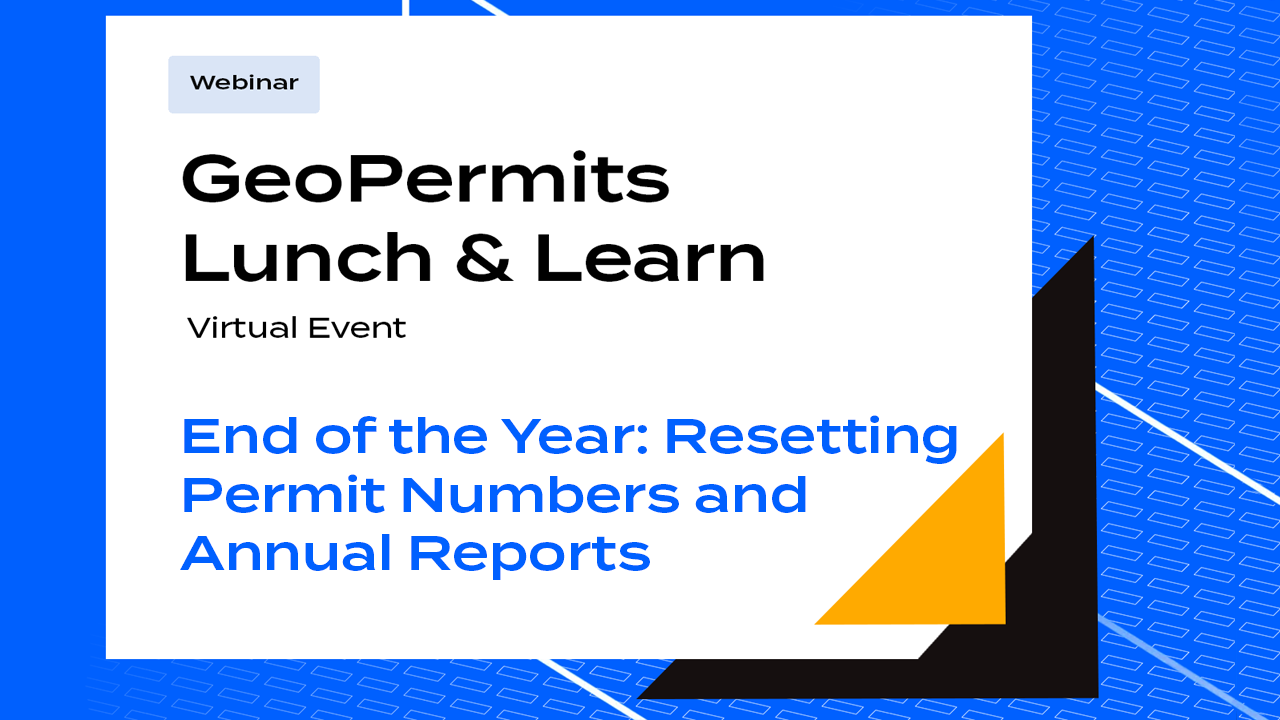 Webinar

GeoPermits Lunch & Learn

Virtual Event

End of the Year: Resetting Permit Numbers and Annual Reports